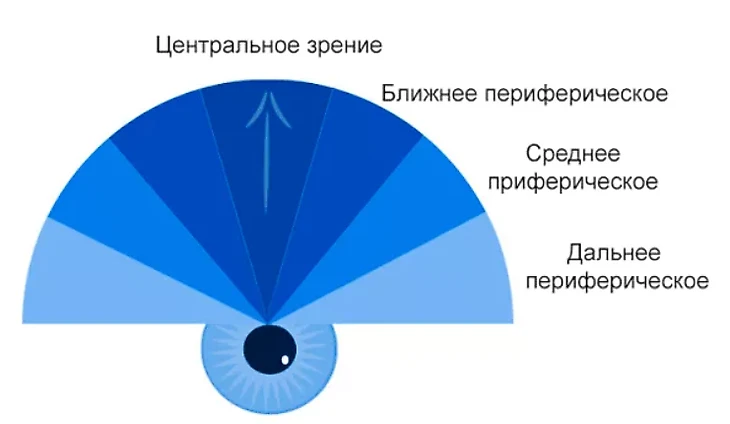 Центральное зрение

Ближнее периферическое

Среднее приферическое

Дальнее периферическое